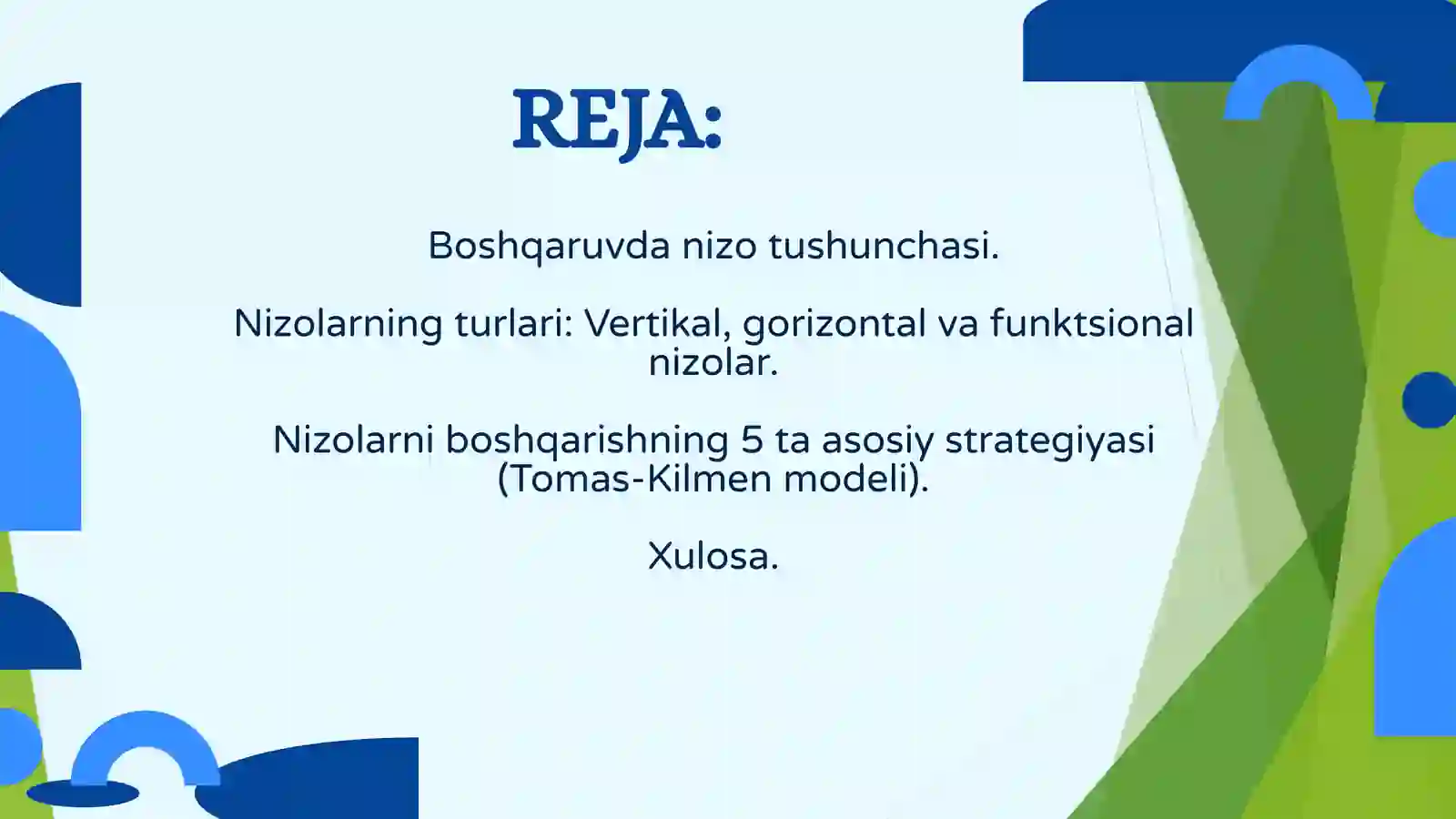 REJA:

Boshqaruvda nizo tushunchasi.

Nizolarning turlari: Vertikal, gorizontal va funktsional nizolar.

Nizolarni boshqarishning 5 ta asosiy strategiyasi (Tomas-Kilmen modeli).

Xulosa.